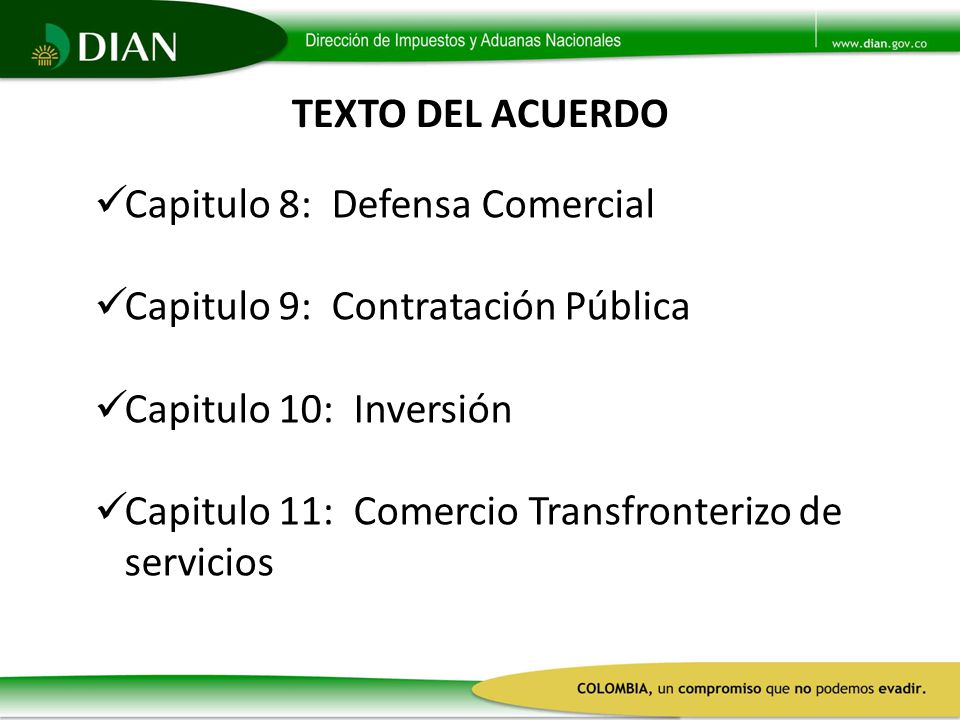 DIAN

Dirección de Impuestos y Aduanas Nacionales

www.dian.gov.co

TEXTO DEL ACUERDO

✓Capitulo 8: Defensa Comercial

✓Capitulo 9: Contratación Pública

✓Capitulo 10: Inversión

✓Capitulo 11: Comercio Transfronterizo de servicios

COLOMBIA, un compromiso que no podemos evadir.